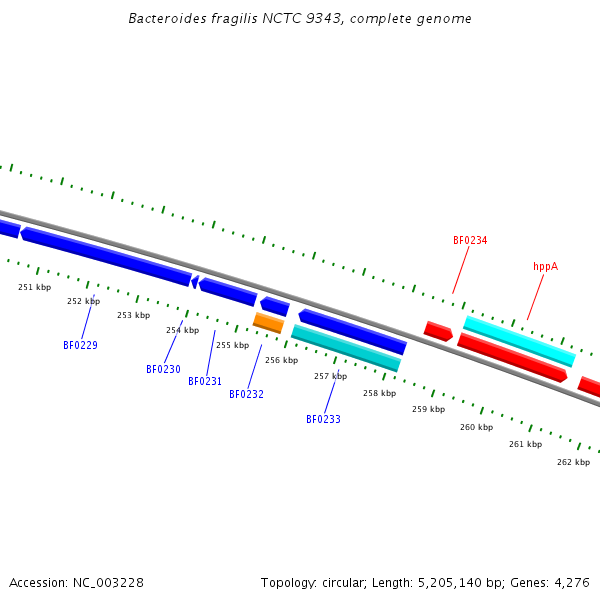 Bacteroides fragilis NCTC 9343, complete genome

BF0234

hppA

251 kbp

252 kbp

253 kbp

254 kbp

255 kbp

256 kbp

257 kbp

258 kbp

259 kbp

260 kbp

261 kbp

262 kbp

BF0229

BF0230

BF0231

BF0232

BF0233

Accession: NC_003228

Topology: circular; Length: 5,205,140 bp; Genes: 4,276